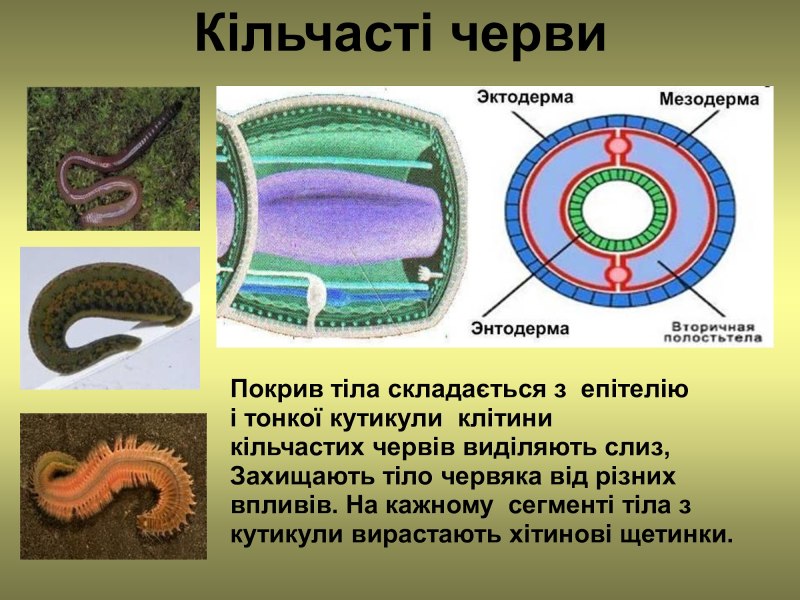 Кільчасті черви

Эктодерма
Мезодерма
Энтодерма
Вторичная полостьтела

Покрив тіла складається з епітелію і тонкої кутикули клітини кільчастих червів виділяють слиз, Захищають тіло червяка від різних впливів. На кажному сегменті тіла з кутикули вирастають хітинові щетинки.